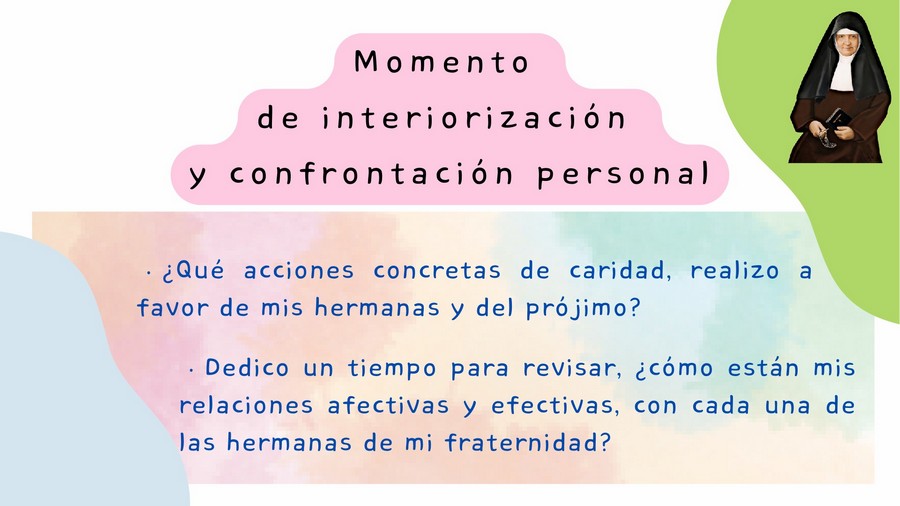 Momento
de interiorización
y confrontación personal

· ¿Qué acciones concretas de caridad, realizo a favor de mis hermanas y del prójimo?

· Dedico un tiempo para revisar, ¿cómo están mis relaciones afectivas y efectivas, con cada una de las hermanas de mi fraternidad?